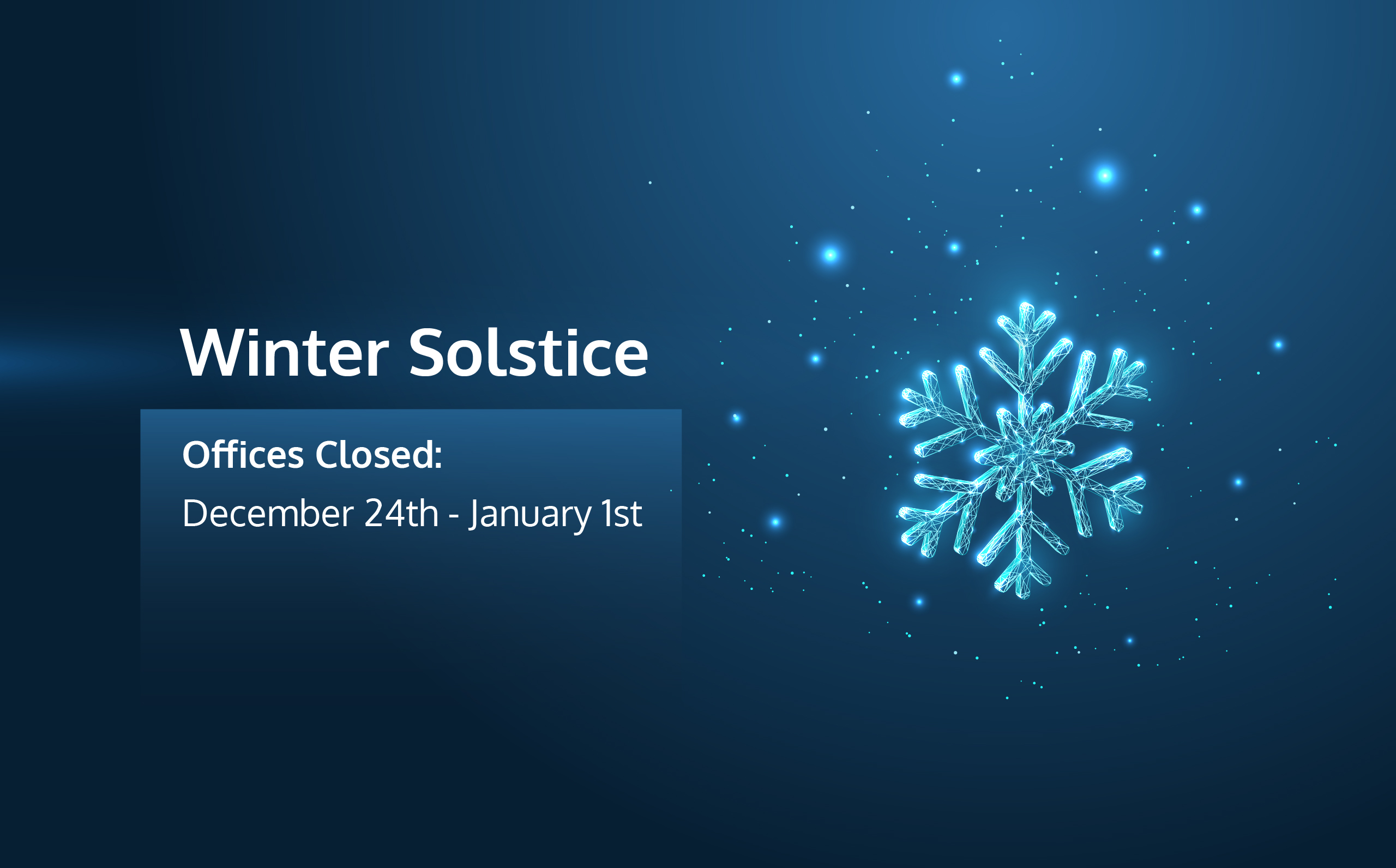 Winter Solstice

Offices Closed:

December 24th - January 1st